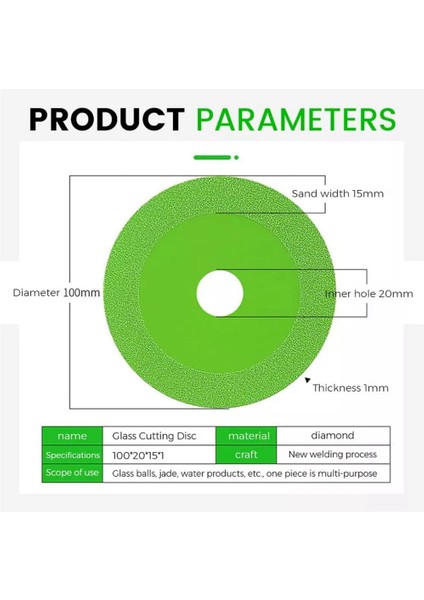 PRODUCT PARAMETERS

Sand width 15mm

Diameter 100mm

Inner hole 20mm

Thickness 1mm

| name | Glass Cutting Disc | material | diamond |
|---|---|---|---|
| Specifications | 100*20*15*1 | craft | New welding process |
| Scope of use | Glass balls, jade, water products, etc., one piece is multi-purpose | | |